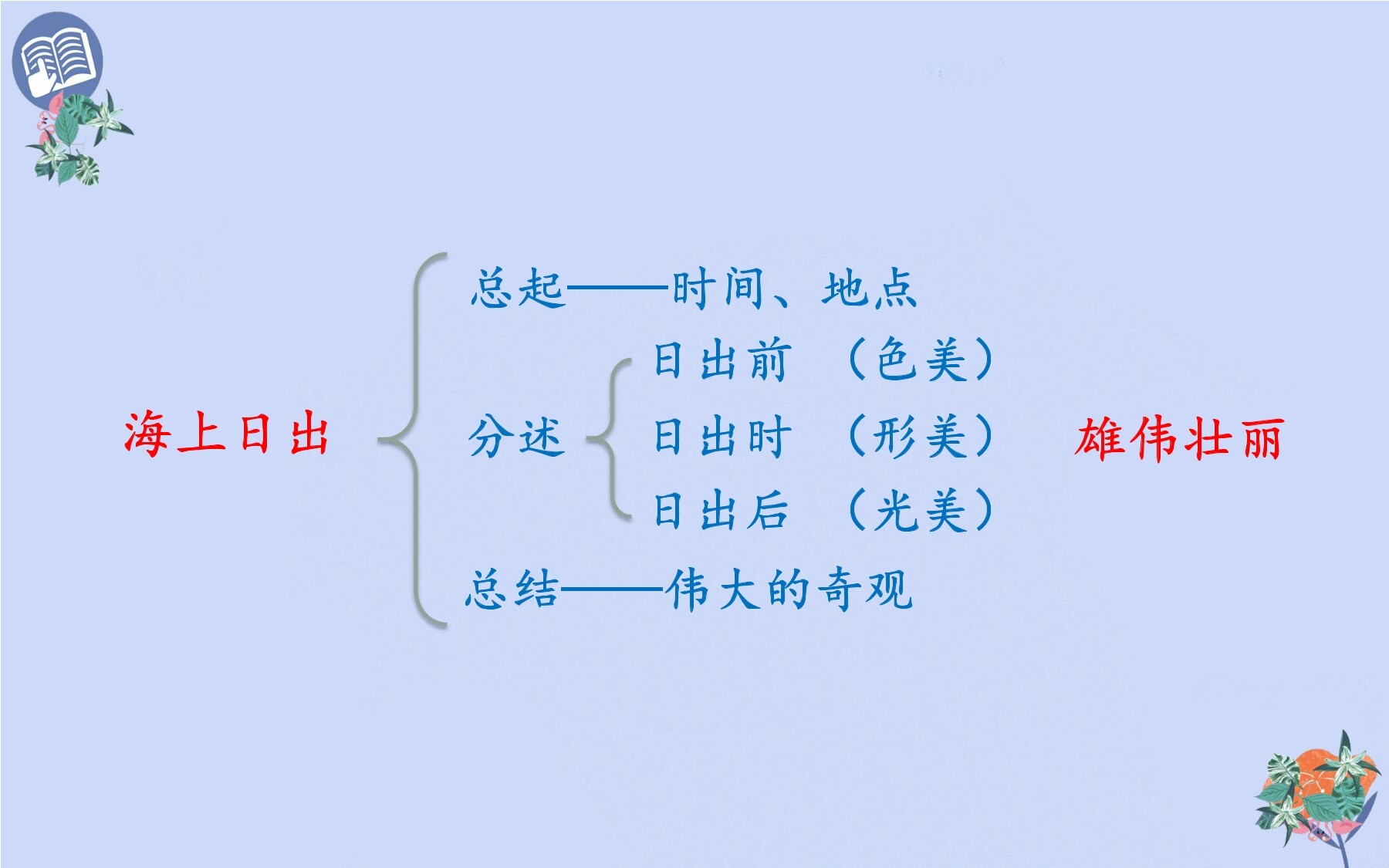 海上日出

总起——时间、地点

分述

日出前 （色美）

日出时 （形美）

日出后 （光美）

总结——伟大的奇观

雄伟壮丽